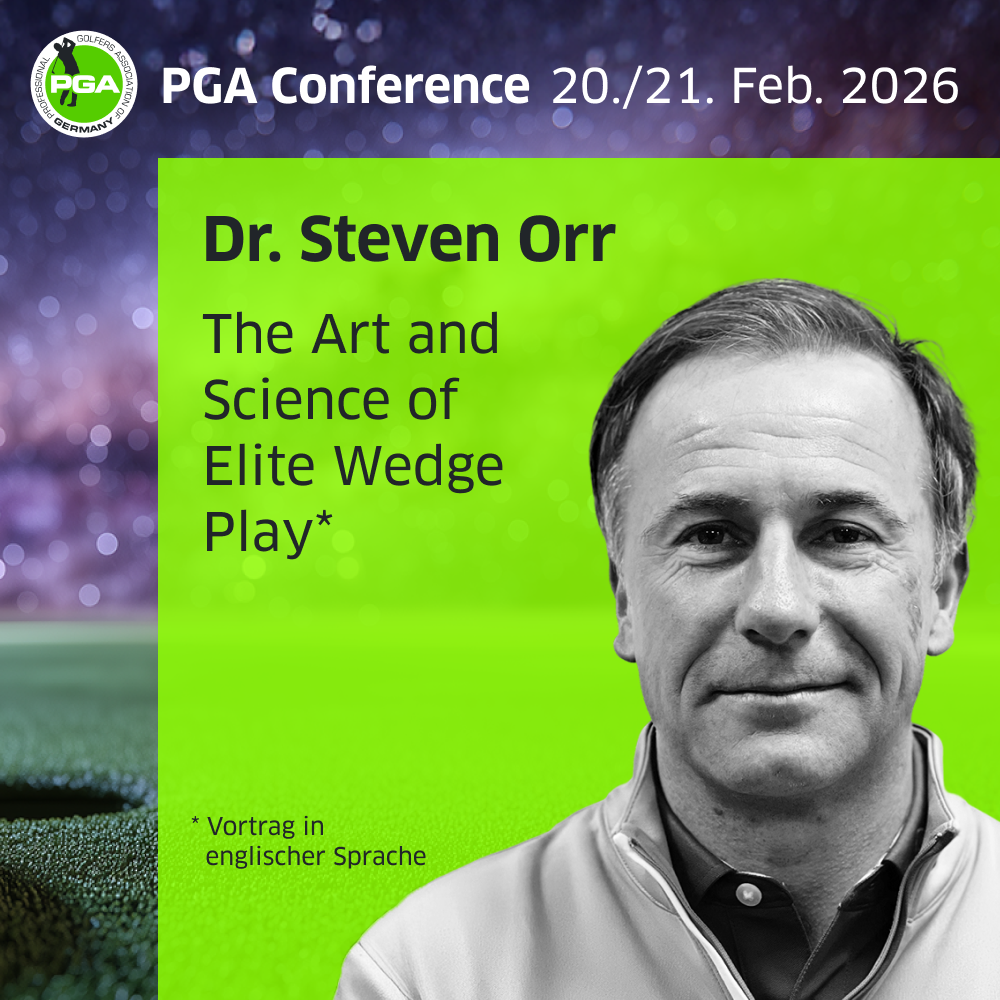 PROFESSIONAL GOLFERS ASSOCIATION OF GERMANY
PGA

PGA Conference 20./21. Feb. 2026

Dr. Steven Orr

The Art and Science of Elite Wedge Play*

* Vortrag in englischer Sprache